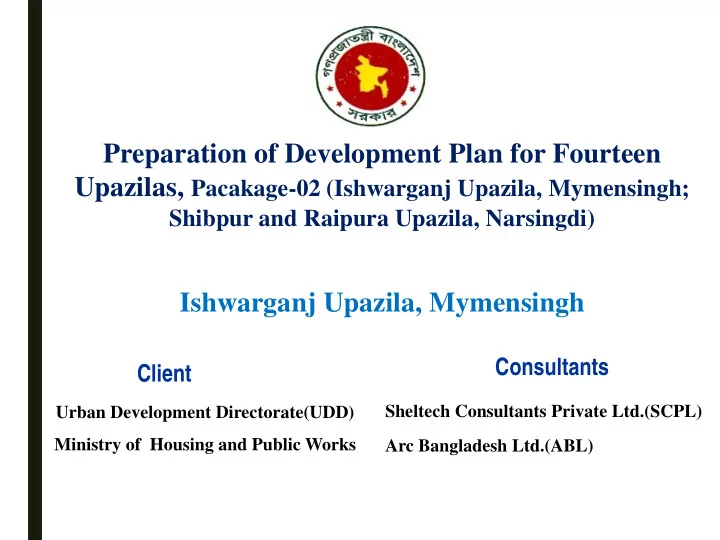 গণপ্রজাতন্ত্রী বাংলাদেশ সরকার

Preparation of Development Plan for Fourteen Upazilas, Pacakage-02 (Ishwarganj Upazila, Mymensingh; Shibpur and Raipura Upazila, Narsingdi)

Ishwarganj Upazila, Mymensingh

Client

Urban Development Directorate(UDD)

Ministry of Housing and Public Works

Consultants

Sheltech Consultants Private Ltd.(SCPL)

Arc Bangladesh Ltd.(ABL)